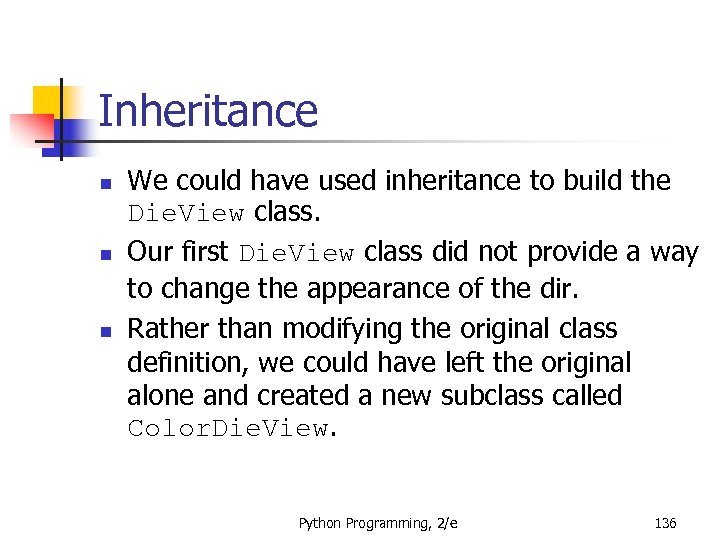 Inheritance

- We could have used inheritance to build the DieView class.
- Our first DieView class did not provide a way to change the appearance of the dir.
- Rather than modifying the original class definition, we could have left the original alone and created a new subclass called ColorDieView.

Python Programming, 2/e

136